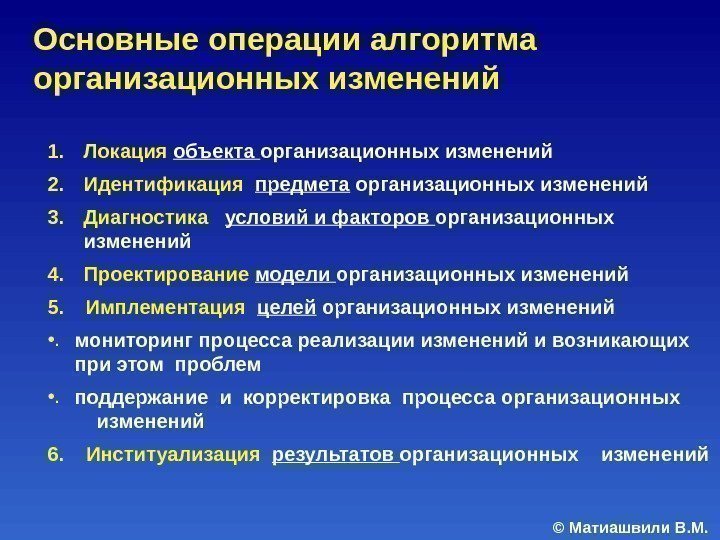 Основные операции алгоритма организационных изменений

1. Локация объекта организационных изменений
2. Идентификация предмета организационных изменений
3. Диагностика условий и факторов организационных изменений
4. Проектирование модели организационных изменений
5. Имплементация целей организационных изменений
• мониторинг процесса реализации изменений и возникающих при этом проблем
• поддержание и корректировка процесса организационных изменений
6. Институализация результатов организационных изменений

© Матиашвили В.М.